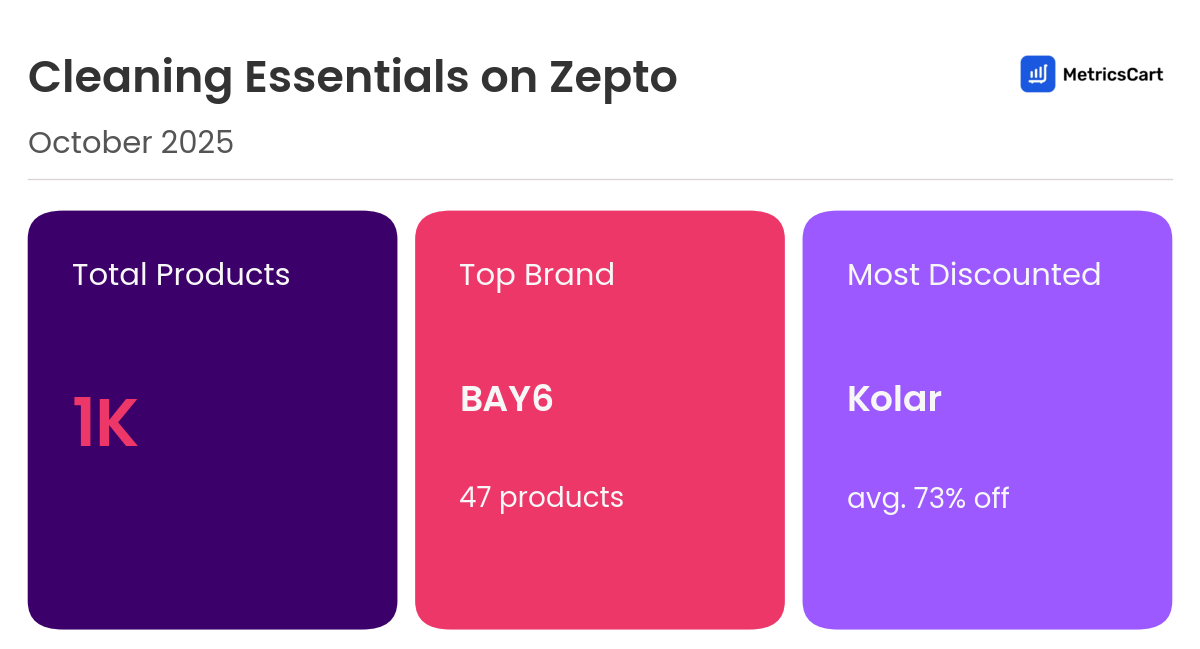 Cleaning Essentials on Zepto

MetricsCart

October 2025

Total Products

1K

Top Brand

BAY6

47 products

Most Discounted

Kolar

avg. 73% off